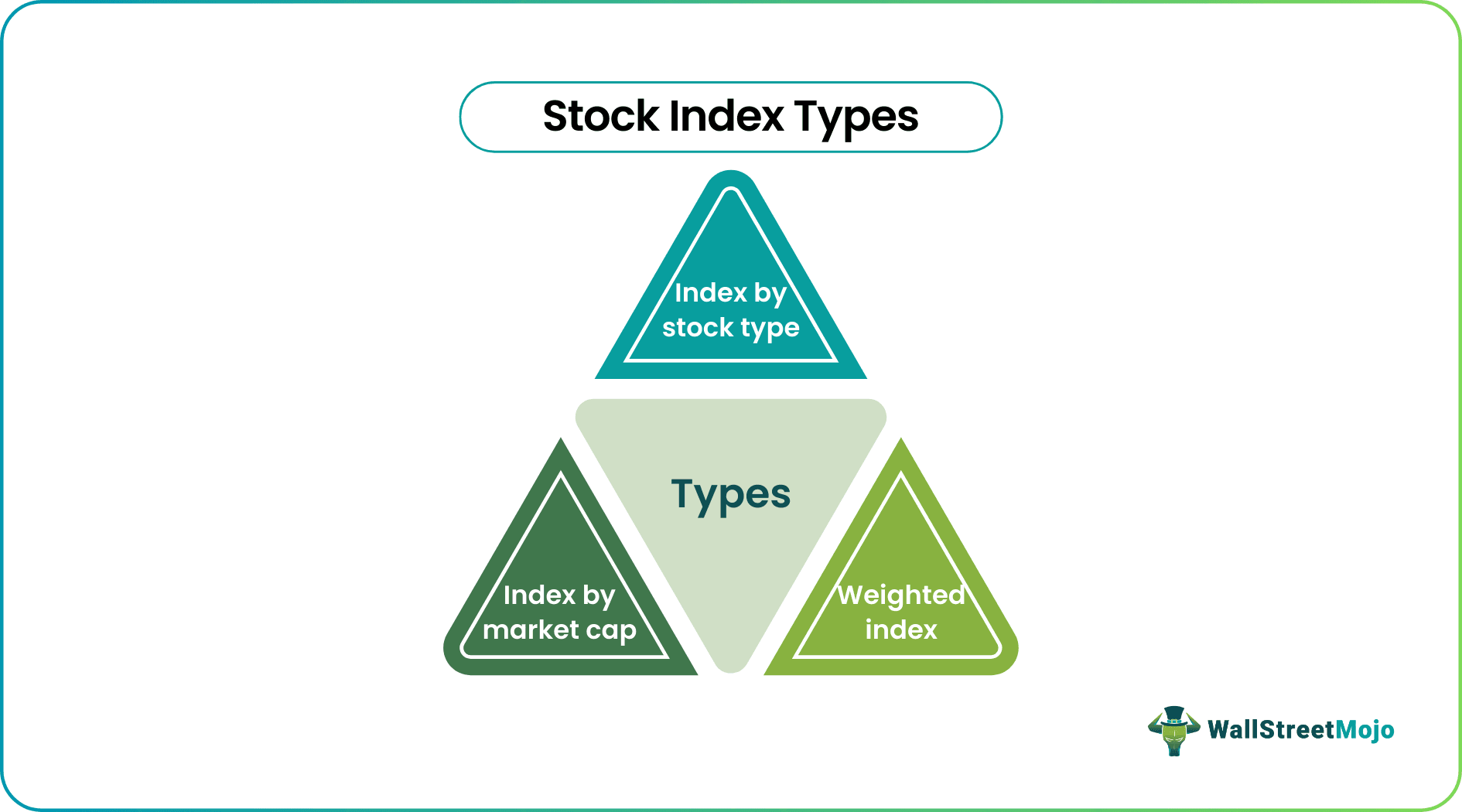 Stock Index Types

Index by stock type

Types

Index by market cap

Weighted index

WallStreetMojo